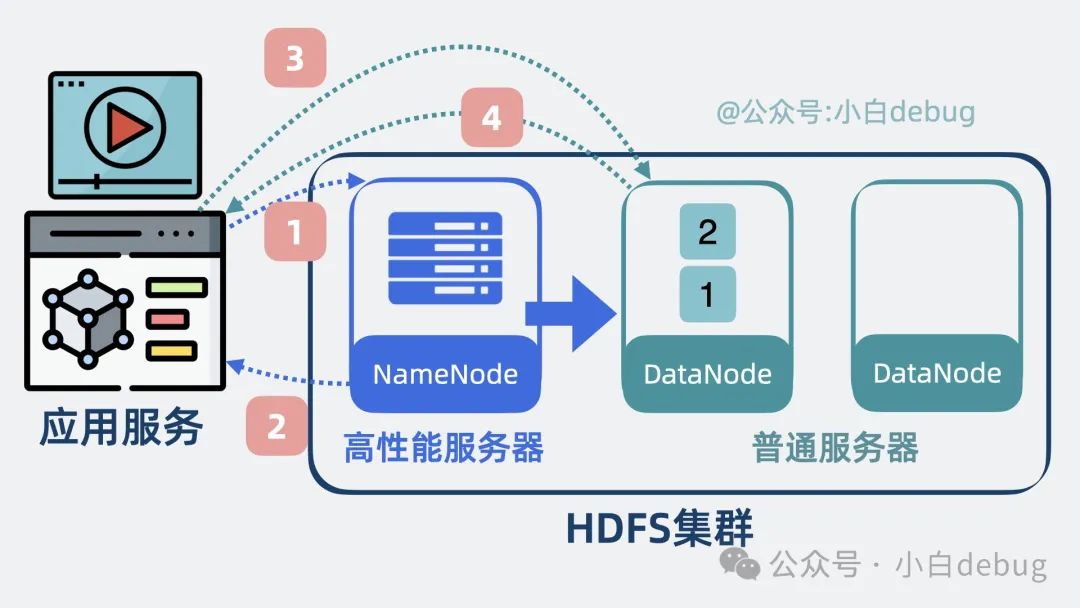 3

4

@公众号:小白debug

1

2

1

NameNode

DataNode

DataNode

应用服务

2

高性能服务器

普通服务器

HDFS集群

公众号 · 小白debug